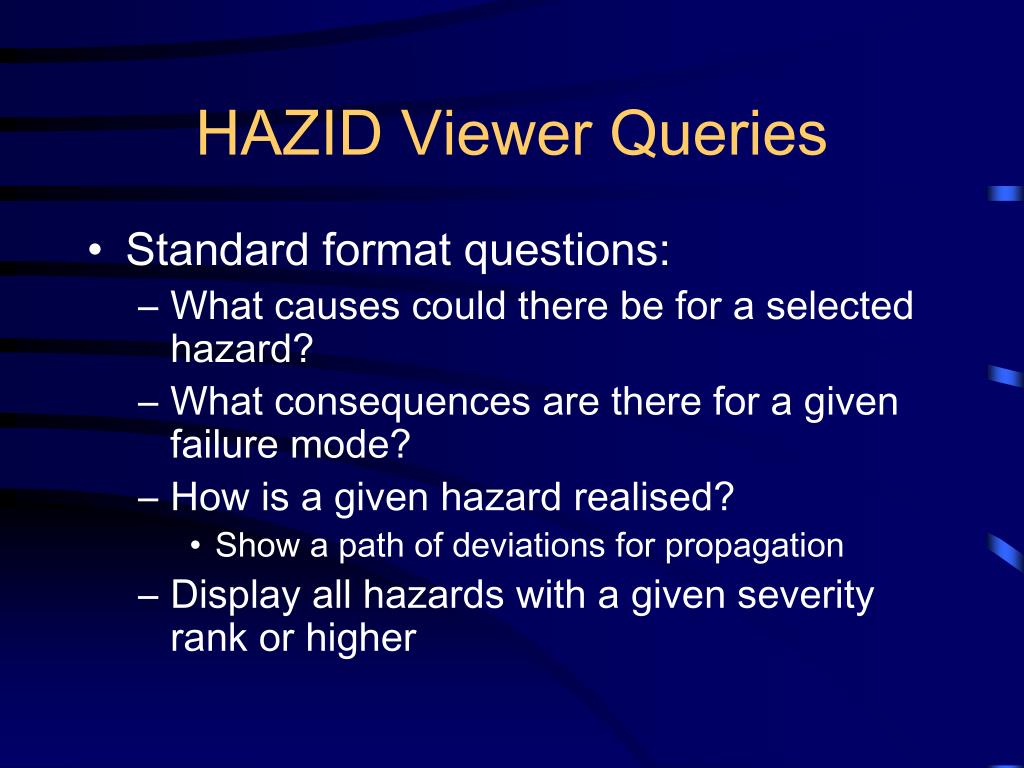 HAZID Viewer Queries

• Standard format questions:
– What causes could there be for a selected hazard?
– What consequences are there for a given failure mode?
– How is a given hazard realised?
• Show a path of deviations for propagation
– Display all hazards with a given severity rank or higher